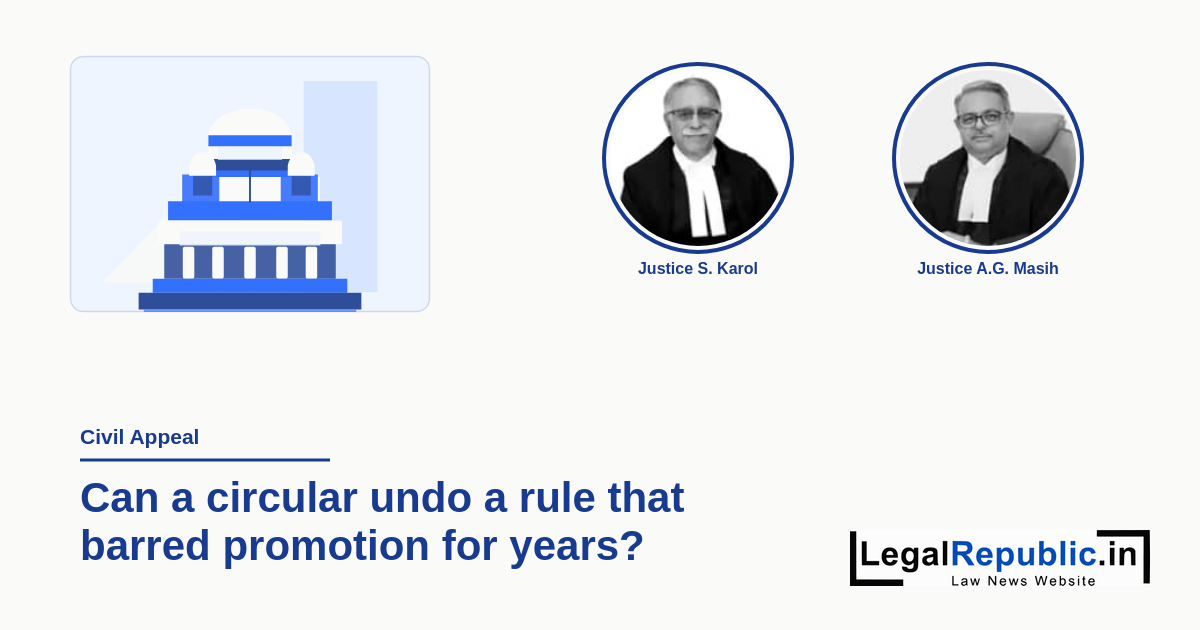 Justice S. Karol

Justice A.G. Masih

Civil Appeal

Can a circular undo a rule that barred promotion for years?

LegalRepublic.in
Law News Website